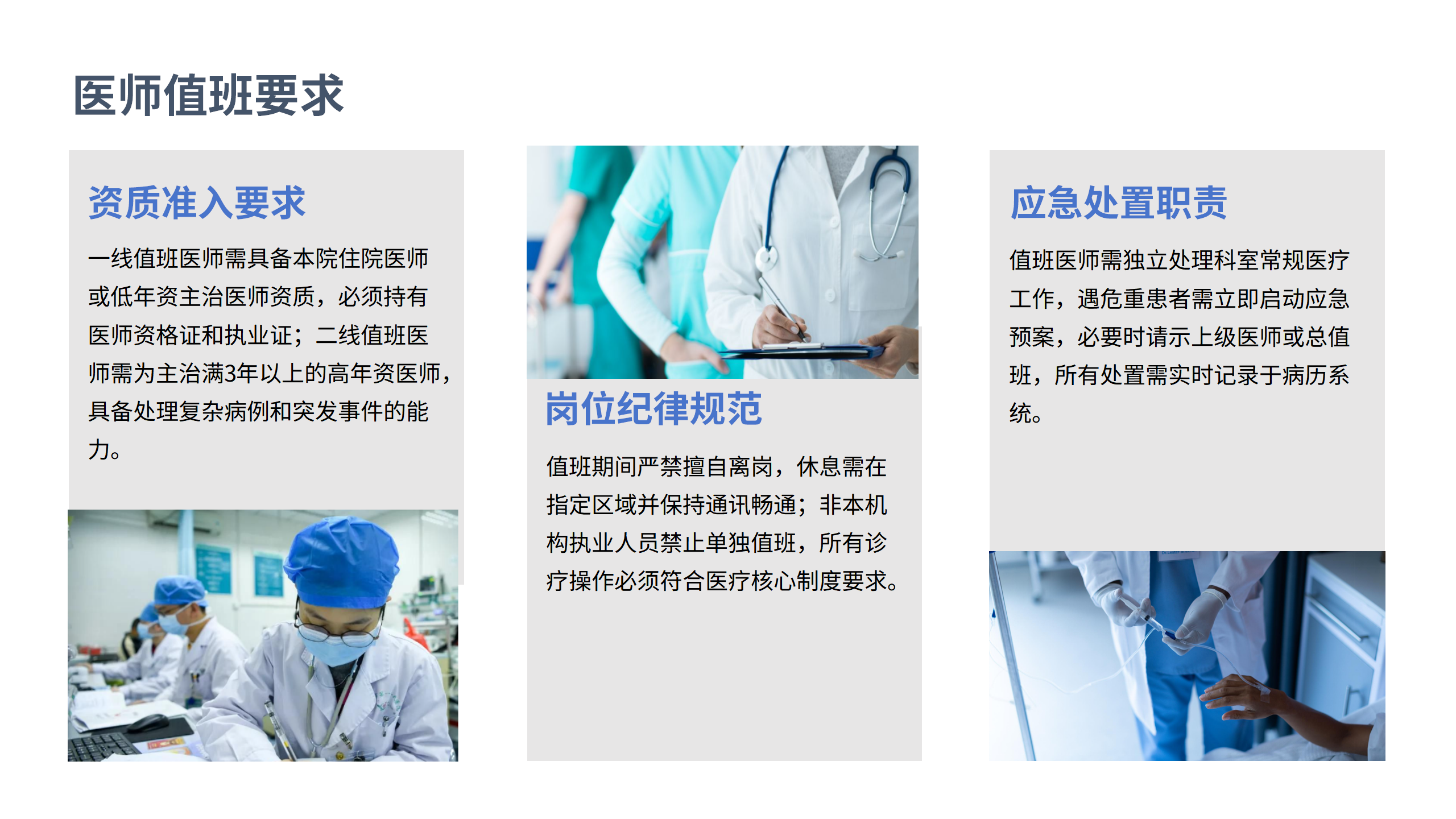 医师值班要求

资质准入要求

一线值班医师需具备本院住院医师或低年资主治医师资质，必须持有医师资格证和执业证；二线值班医师需为主治满3年以上的高年资医师，具备处理复杂病例和突发事件的能力。

岗位纪律规范

值班期间严禁擅自离岗，休息需在指定区域并保持通讯畅通；非本机构执业人员禁止单独值班，所有诊疗操作必须符合医疗核心制度要求。

应急处置职责

值班医师需独立处理科室常规医疗工作，遇危重患者需立即启动应急预案，必要时请示上级医师或总值班，所有处置需实时记录于病历系统。